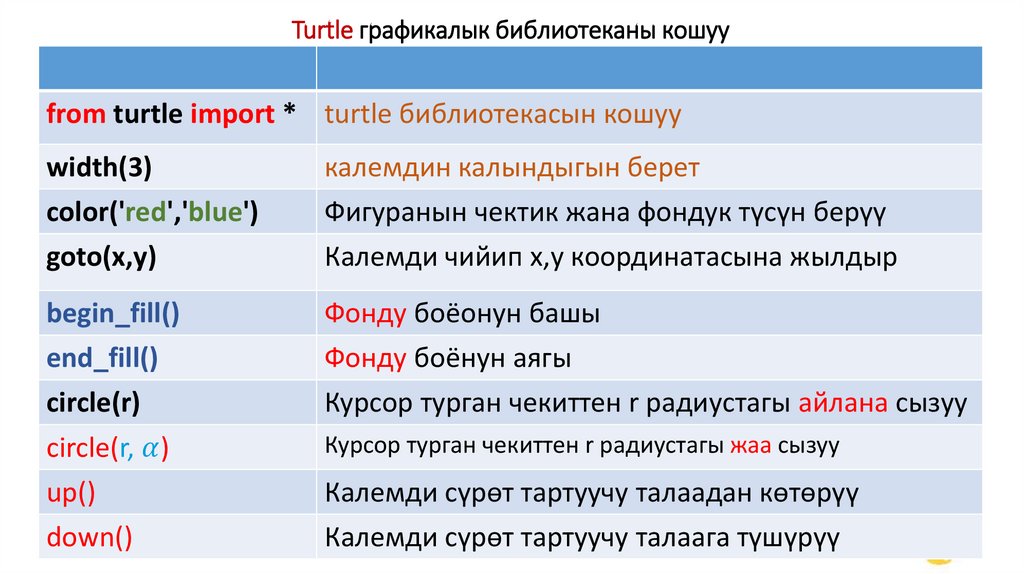 Turtle графикалык библиотеканы кошуу

| | |
|---|---|
| from turtle import * | turtle библиотекасын кошуу |
| width(3) | калемдин калындыгын берет |
| color('red','blue') | Фигуранын чектик жана фондук түсүн берүү |
| goto(x,y) | Калемди чийип x,y координатасына жылдыр |
| begin_fill() | Фонду боёонун башы |
| end_fill() | Фонду боёнун аягы |
| circle(r) | Курсор турган чекиттен r радиустагы айлана сызуу |
| circle(r, $\alpha$) | Курсор турган чекиттен r радиустагы жаа сызуу |
| up() | Калемди сүрөт тартуучу талаадан көтөрүү |
| down() | Калемди сүрөт тартуучу талаага түшүрүү |